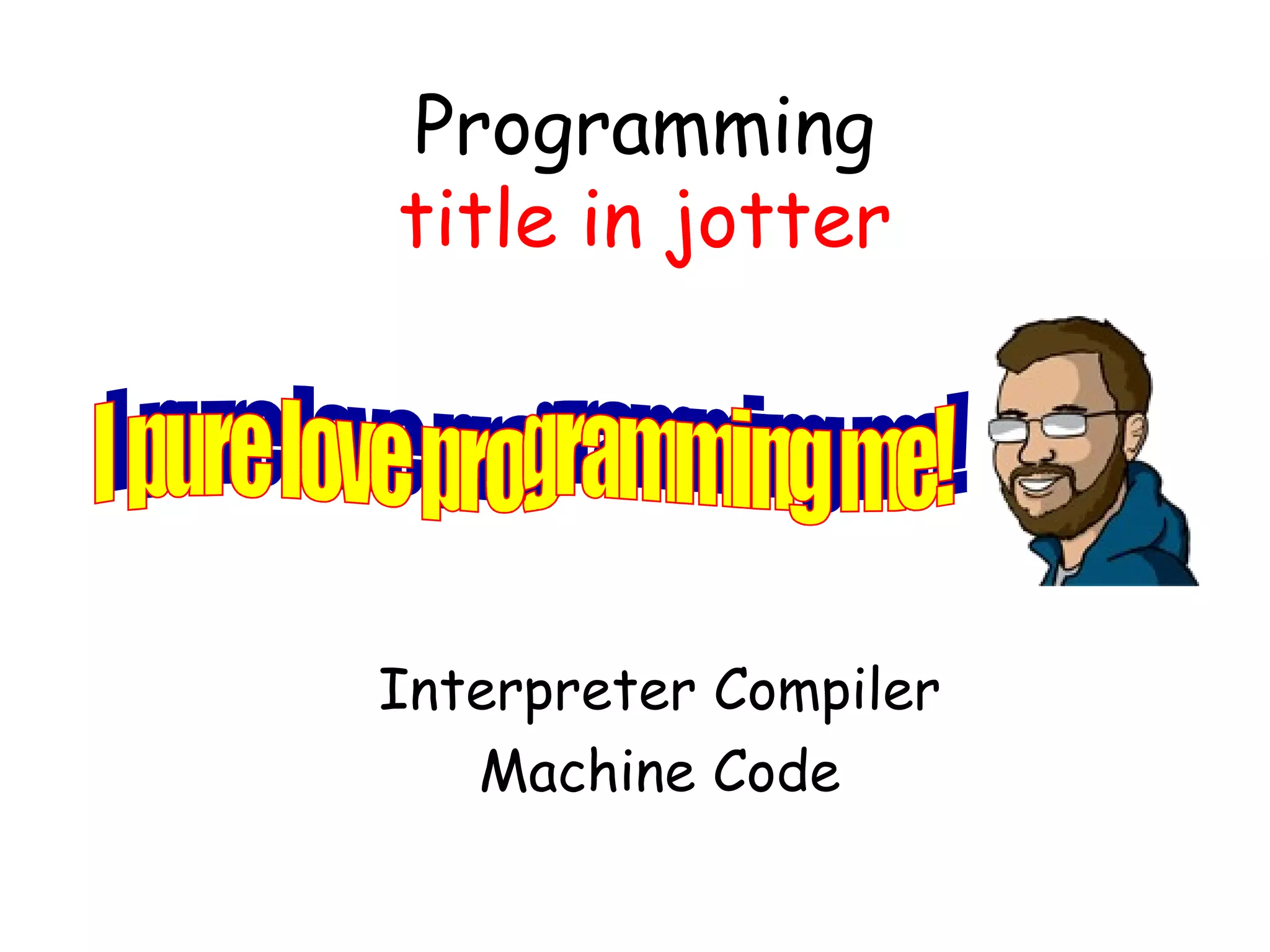 Programming
title in jotter

I pure love programming me!

Interpreter Compiler
Machine Code